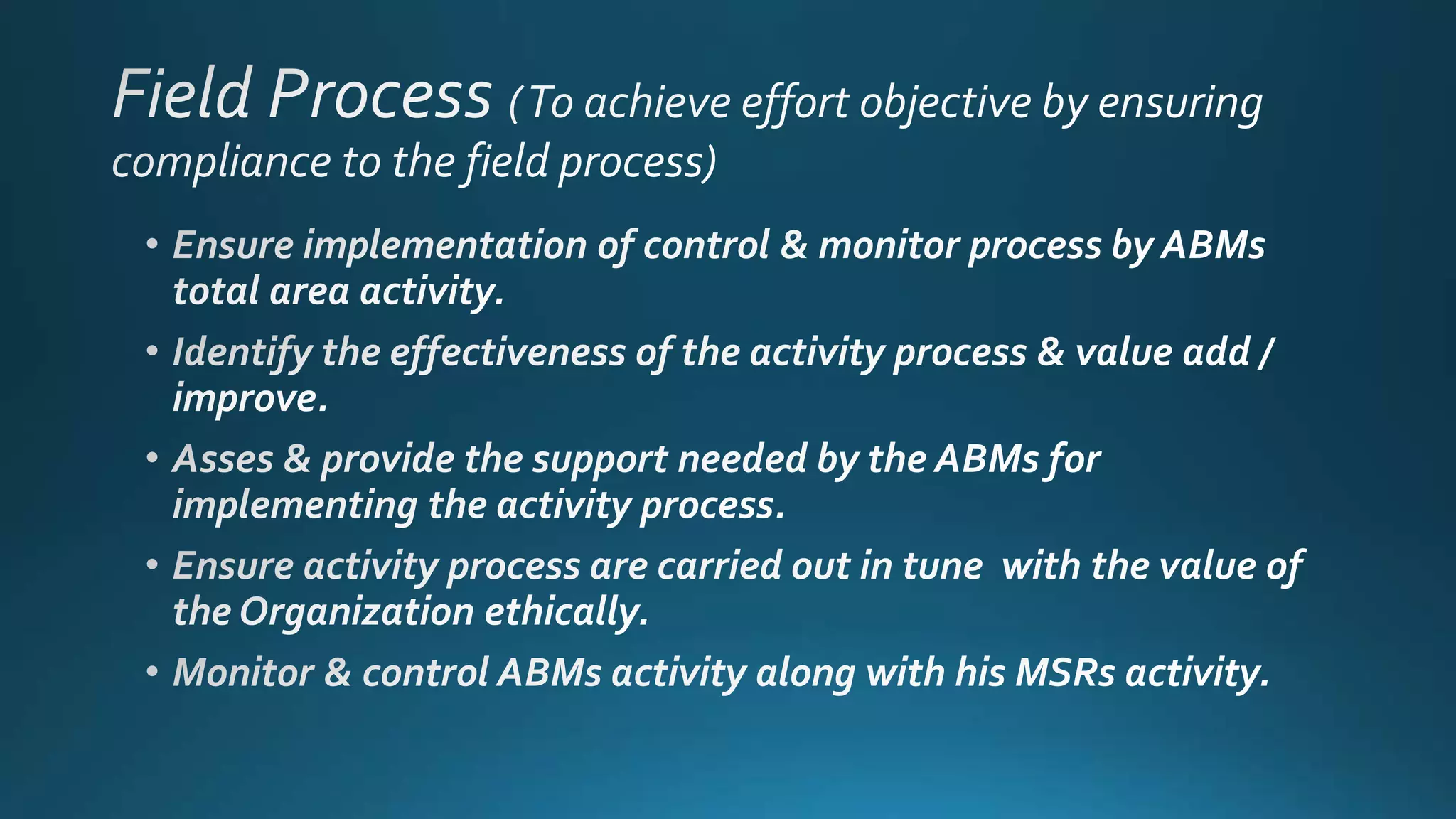 Field Process (To achieve effort objective by ensuring compliance to the field process)

• Ensure implementation of control & monitor process by ABMs total area activity.
• Identify the effectiveness of the activity process & value add / improve.
• Asses & provide the support needed by the ABMs for implementing the activity process.
• Ensure activity process are carried out in tune with the value of the Organization ethically.
• Monitor & control ABMs activity along with his MSRs activity.